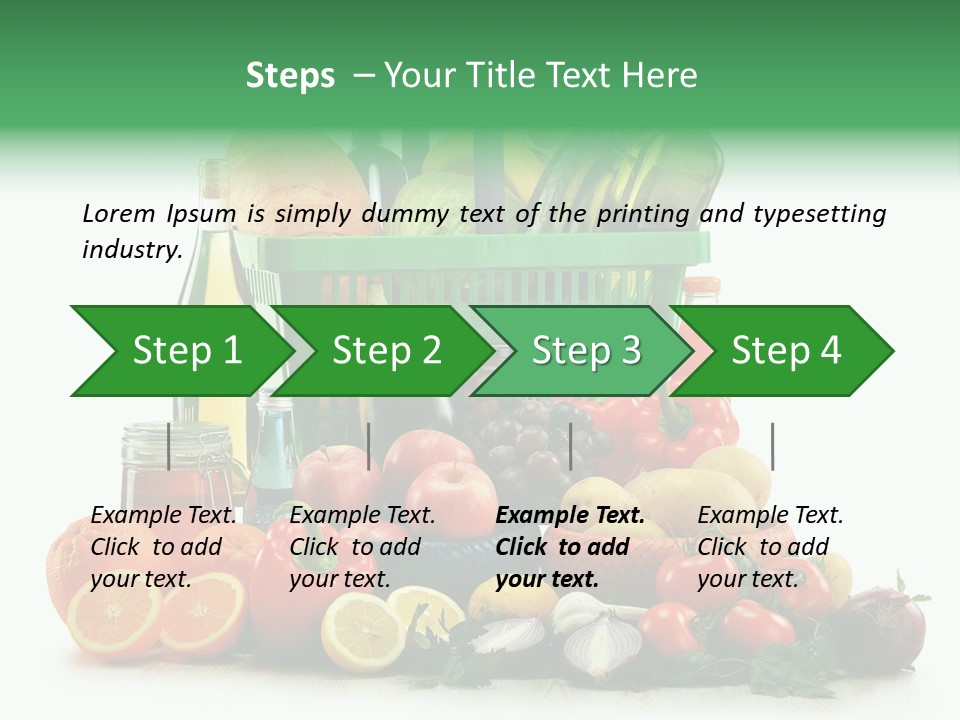 Steps – Your Title Text Here

Lorem Ipsum is simply dummy text of the printing and typesetting industry.

Step 1

Step 2

Step 3

Step 4

Example Text. Click to add your text.

Example Text. Click to add your text.

Example Text. Click to add your text.

Example Text. Click to add your text.